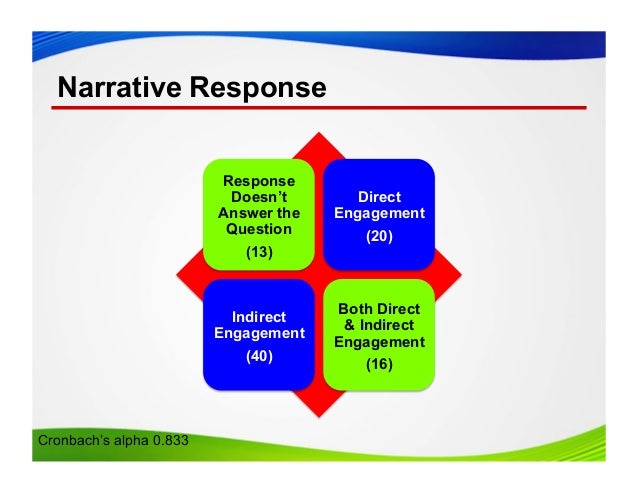 Narrative Response

Response Doesn't Answer the Question
(13)

Direct Engagement
(20)

Indirect Engagement
(40)

Both Direct & Indirect Engagement
(16)

Cronbach's alpha 0.833